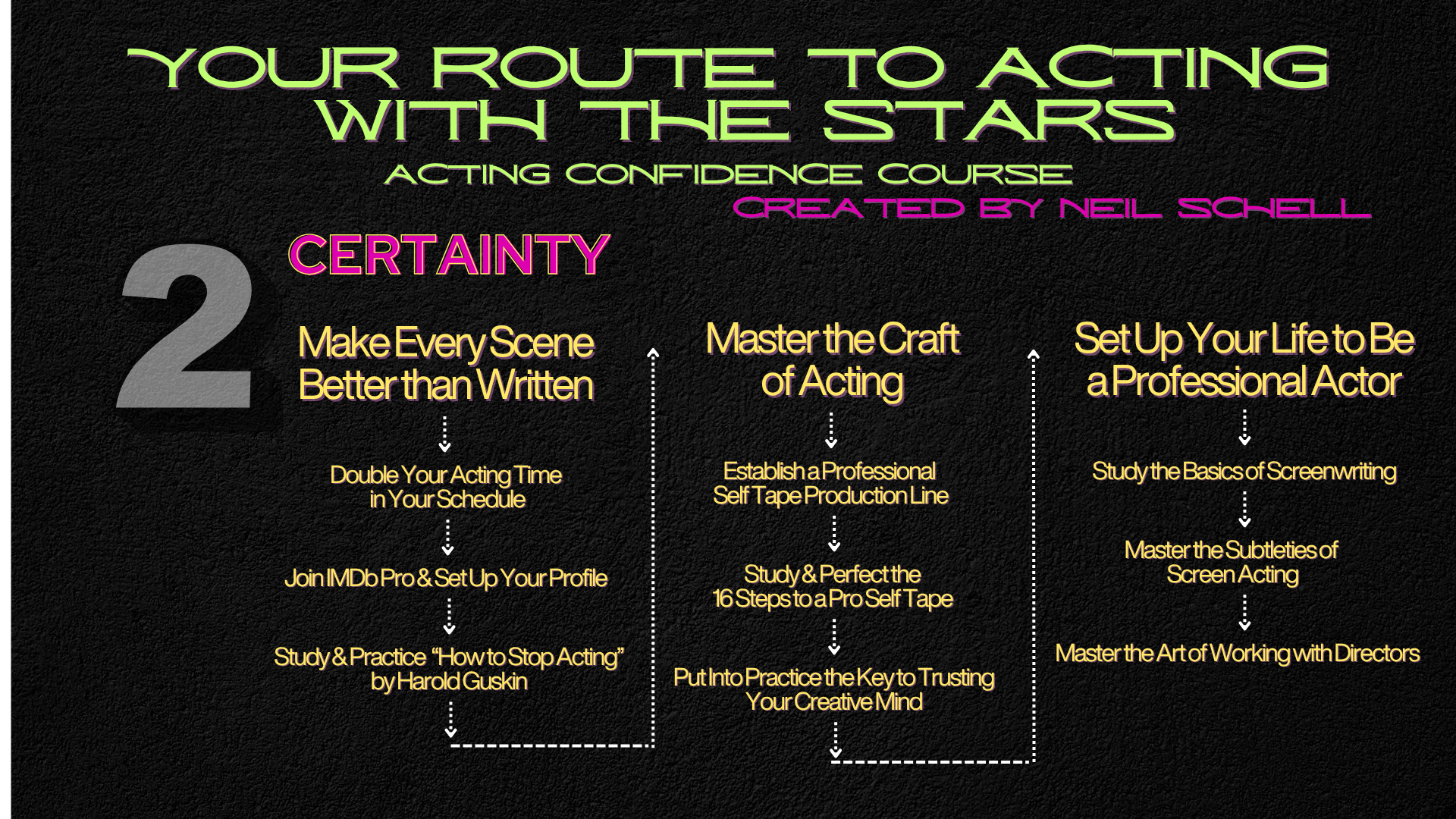 YOUR ROUTE TO ACTING WITH THE STARS

ACTING CONFIDENCE COURSE

CREATED BY NEIL SCHELL

2

CERTAINTY

Make Every Scene Better than Written

Double Your Acting Time in Your Schedule

Join IMDb Pro & Set Up Your Profile

Study & Practice "How to Stop Acting" by Harold Guskin

Master the Craft of Acting

Establish a Professional Self Tape Production Line

Study & Perfect the 16 Steps to a Pro Self Tape

Put Into Practice the Key to Trusting Your Creative Mind

Set Up Your Life to Be a Professional Actor

Study the Basics of Screenwriting

Master the Subtleties of Screen Acting

Master the Art of Working with Directors